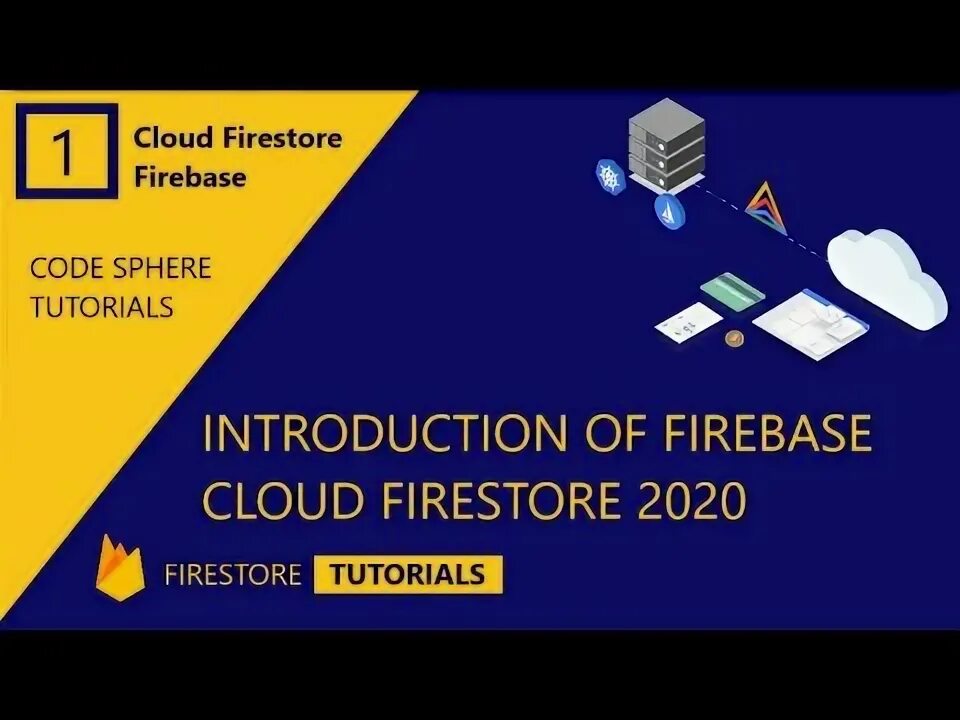 1

Cloud Firestore
Firebase

CODE SPHERE
TUTORIALS

INTRODUCTION OF FIREBASE
CLOUD FIRESTORE 2020

FIRESTORE TUTORIALS